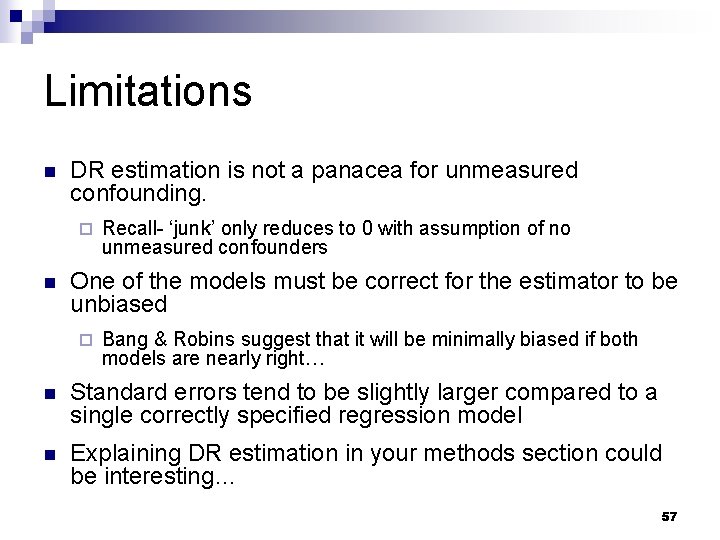 Limitations

DR estimation is not a panacea for unmeasured confounding.

Recall- ‘junk’ only reduces to 0 with assumption of no unmeasured confounders

One of the models must be correct for the estimator to be unbiased

Bang & Robins suggest that it will be minimally biased if both models are nearly right…

Standard errors tend to be slightly larger compared to a single correctly specified regression model

Explaining DR estimation in your methods section could be interesting…

57